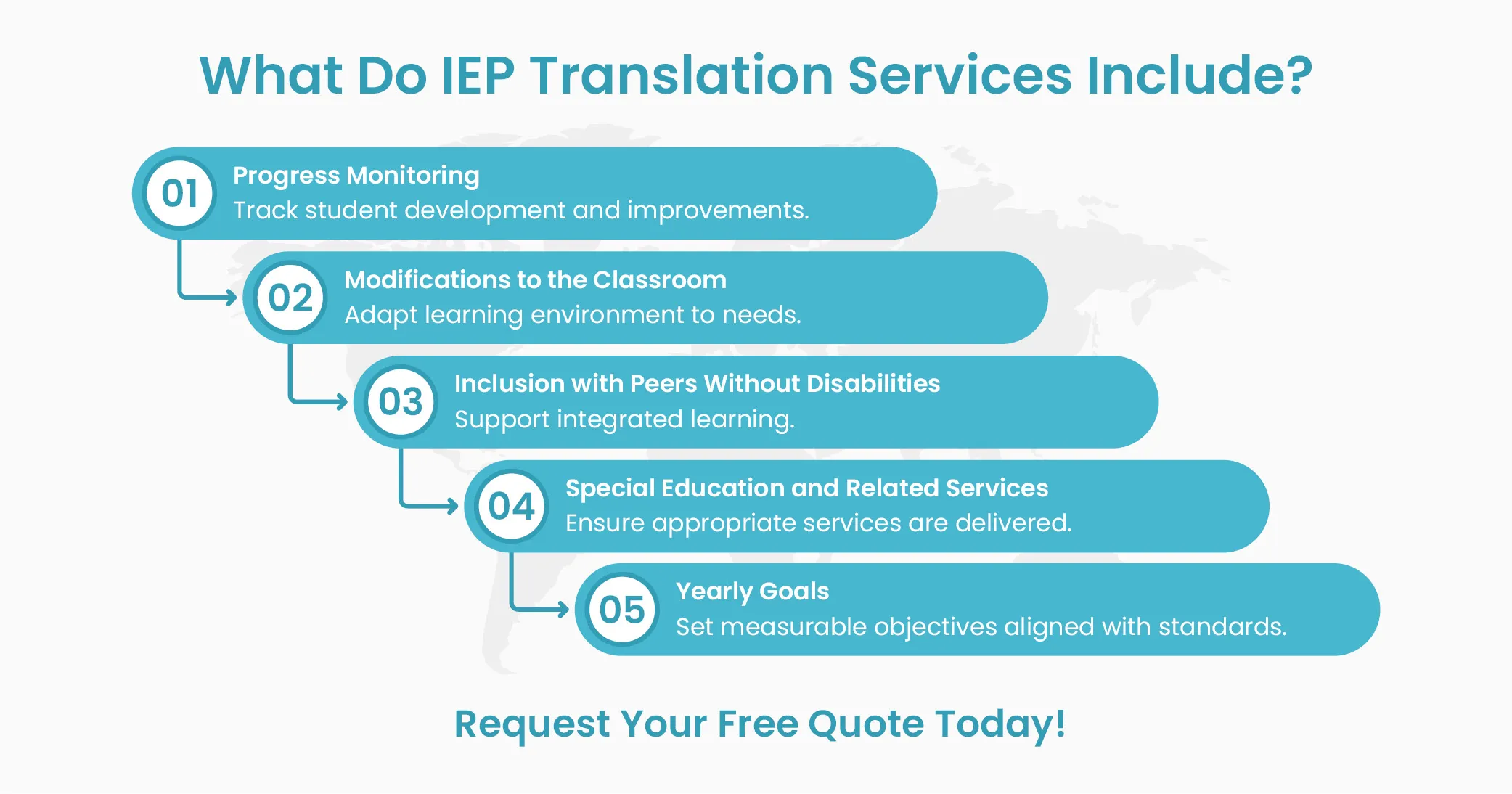 What Do IEP Translation Services Include?

01
Progress Monitoring
Track student development and improvements.

02
Modifications to the Classroom
Adapt learning environment to needs.

03
Inclusion with Peers Without Disabilities
Support integrated learning.

04
Special Education and Related Services
Ensure appropriate services are delivered.

05
Yearly Goals
Set measurable objectives aligned with standards.

Request Your Free Quote Today!